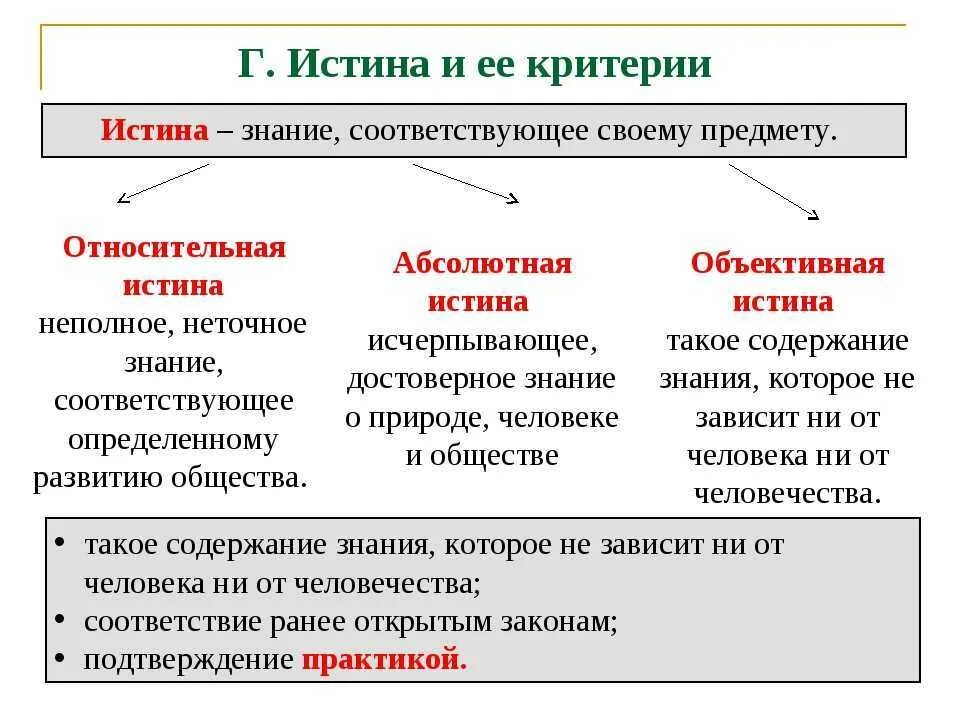 Г. Истина и ее критерии

Истина – знание, соответствующее своему предмету.

Относительная истина
неполное, неточное знание, соответствующее определенному развитию общества.

Абсолютная истина
исчерпывающее, достоверное знание о природе, человеке и обществе

Объективная истина
такое содержание знания, которое не зависит ни от человека ни от человечества.

• такое содержание знания, которое не зависит ни от человека ни от человечества;
• соответствие ранее открытым законам;
• подтверждение практикой.